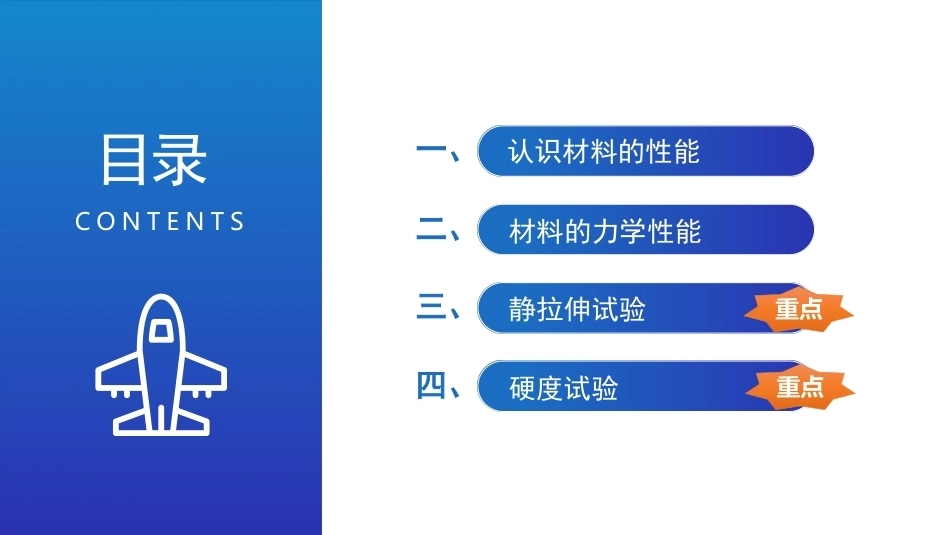 目录
CONTENTS

一、认识材料的性能

二、材料的力学性能

三、静拉伸试验 重点

四、硬度试验 重点